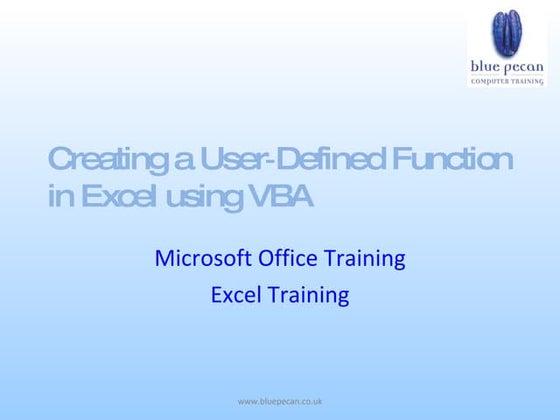 blue pecan
COMPUTER TRAINING

Creating a User-Defined Function in Excel using VBA

Microsoft Office Training

Excel Training

www.bluepecan.co.uk